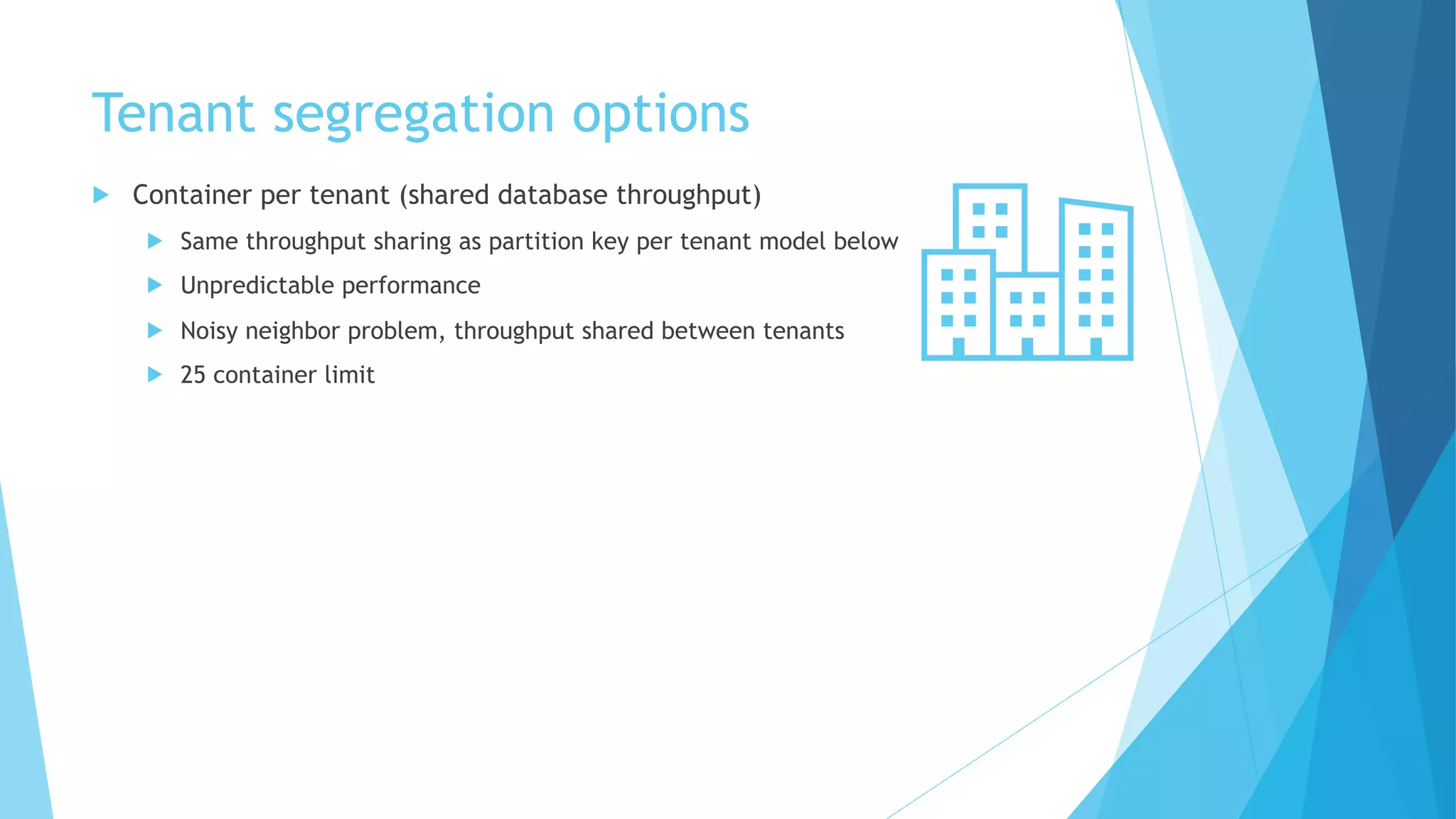 Tenant segregation options

Container per tenant (shared database throughput)

Same throughput sharing as partition key per tenant model below

Unpredictable performance

Noisy neighbor problem, throughput shared between tenants

25 container limit